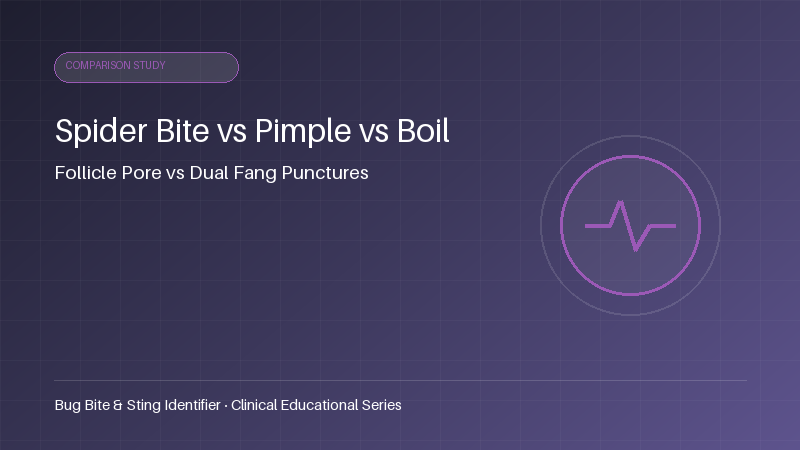 COMPARISON STUDY

Spider Bite vs Pimple vs Boil

Follicle Pore vs Dual Fang Punctures

Bug Bite & Sting Identifier · Clinical Educational Series